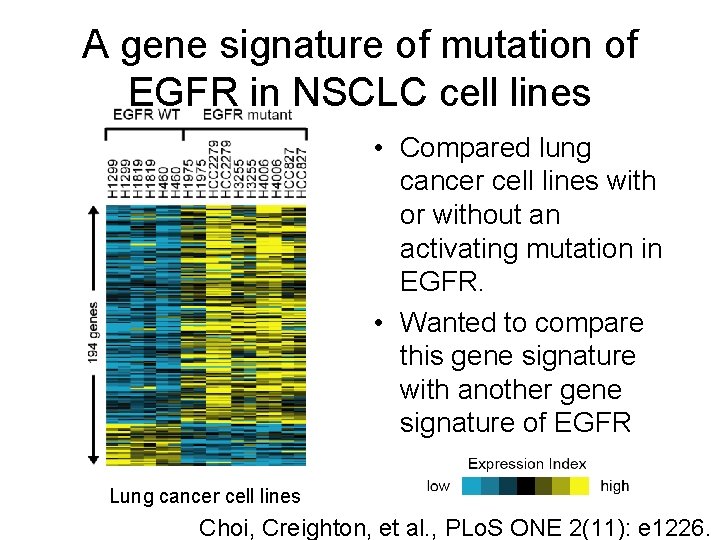 A gene signature of mutation of EGFR in NSCLC cell lines

EGFR WT
EGFR mutant

H1299
H1299
H1819
H1819
H460
H460
H1975
H1975
HCC2279
HCC2279
H3255
H3255
H4006
H4006
HCC827
HCC827

194 genes

Lung cancer cell lines

• Compared lung cancer cell lines with or without an activating mutation in EGFR.

• Wanted to compare this gene signature with another gene signature of EGFR

Expression Index
low
high

Choi, Creighton, et al., PLoS ONE 2(11): e1226.